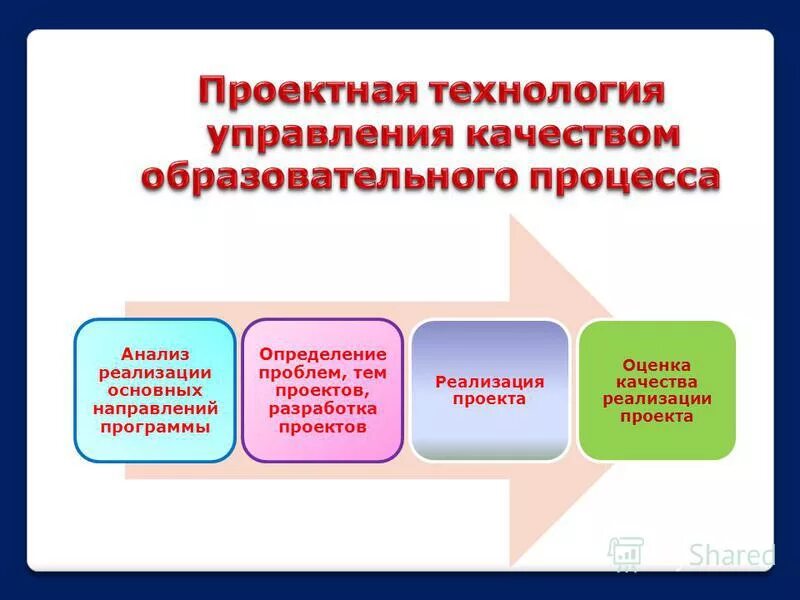 Проектная технология управления качеством образовательного процесса

Анализ реализации основных направлений программы

Определение проблем, тем проектов, разработка проектов

Реализация проекта

Оценка качества реализации проекта

Shared